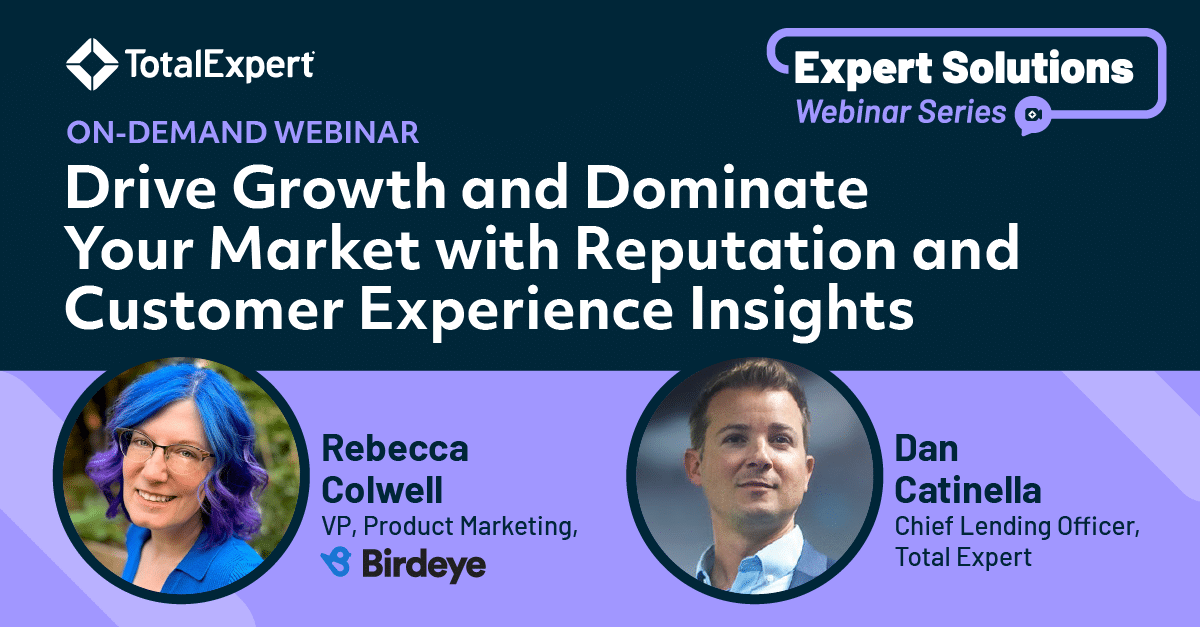 TotalExpert

Expert Solutions
Webinar Series

ON-DEMAND WEBINAR
Drive Growth and Dominate Your Market with Reputation and Customer Experience Insights

Rebecca Colwell
VP, Product Marketing,
Birdeye

Dan Catinella
Chief Lending Officer,
Total Expert